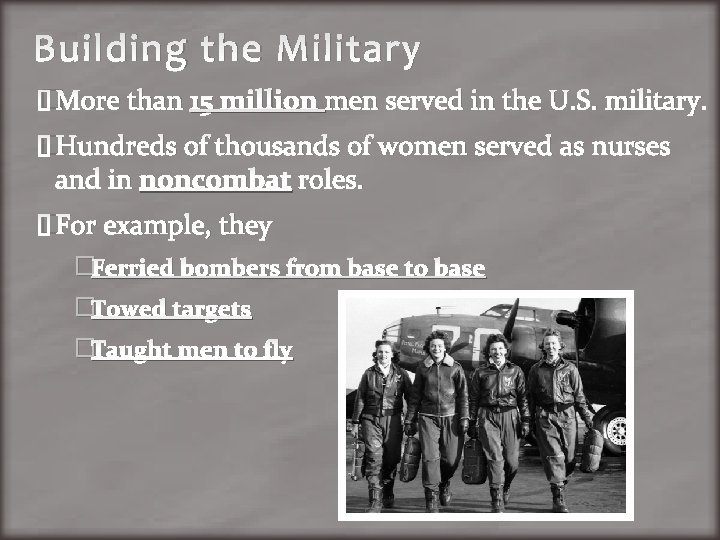 Building the Military

More than 15 million men served in the U.S. military.

Hundreds of thousands of women served as nurses and in noncombat roles.

For example, they

Ferried bombers from base to base

Towed targets

Taught men to fly